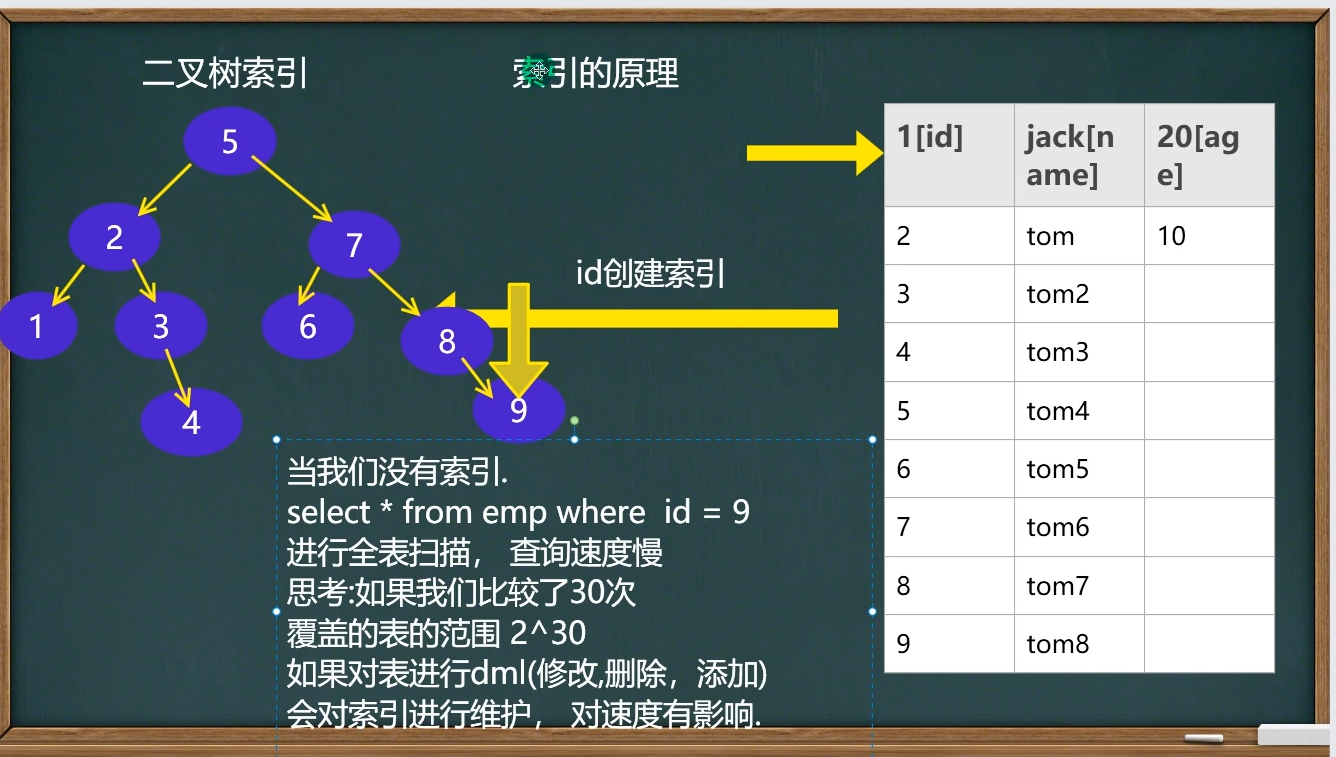 二叉树索引

索引的原理

5
2
7
1
3
6
8
4
9

id创建索引

| 1[id] | jack[name] | 20[age] |
|---|---|---|
| 2 | tom | 10 |
| 3 | tom2 | |
| 4 | tom3 | |
| 5 | tom4 | |
| 6 | tom5 | |
| 7 | tom6 | |
| 8 | tom7 | |
| 9 | tom8 | |

当我们没有索引.
select * from emp where id = 9
进行全表扫描， 查询速度慢
思考:如果我们比较了30次
覆盖的表的范围 2^30
如果对表进行dml(修改,删除，添加)
会对索引进行维护， 对速度有影响.